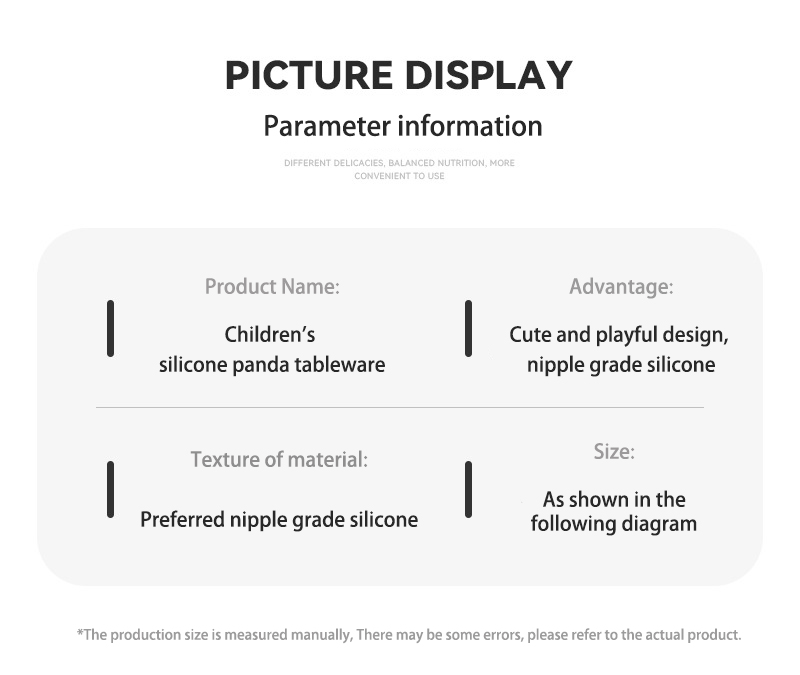 PICTURE DISPLAY

Parameter information

DIFFERENT DELICACIES, BALANCED NUTRITION, MORE CONVENIENT TO USE

Product Name:

Children's silicone panda tableware

Advantage:

Cute and playful design, nipple grade silicone

Texture of material:

Preferred nipple grade silicone

Size:

As shown in the following diagram

*The production size is measured manually, There may be some errors, please refer to the actual product.